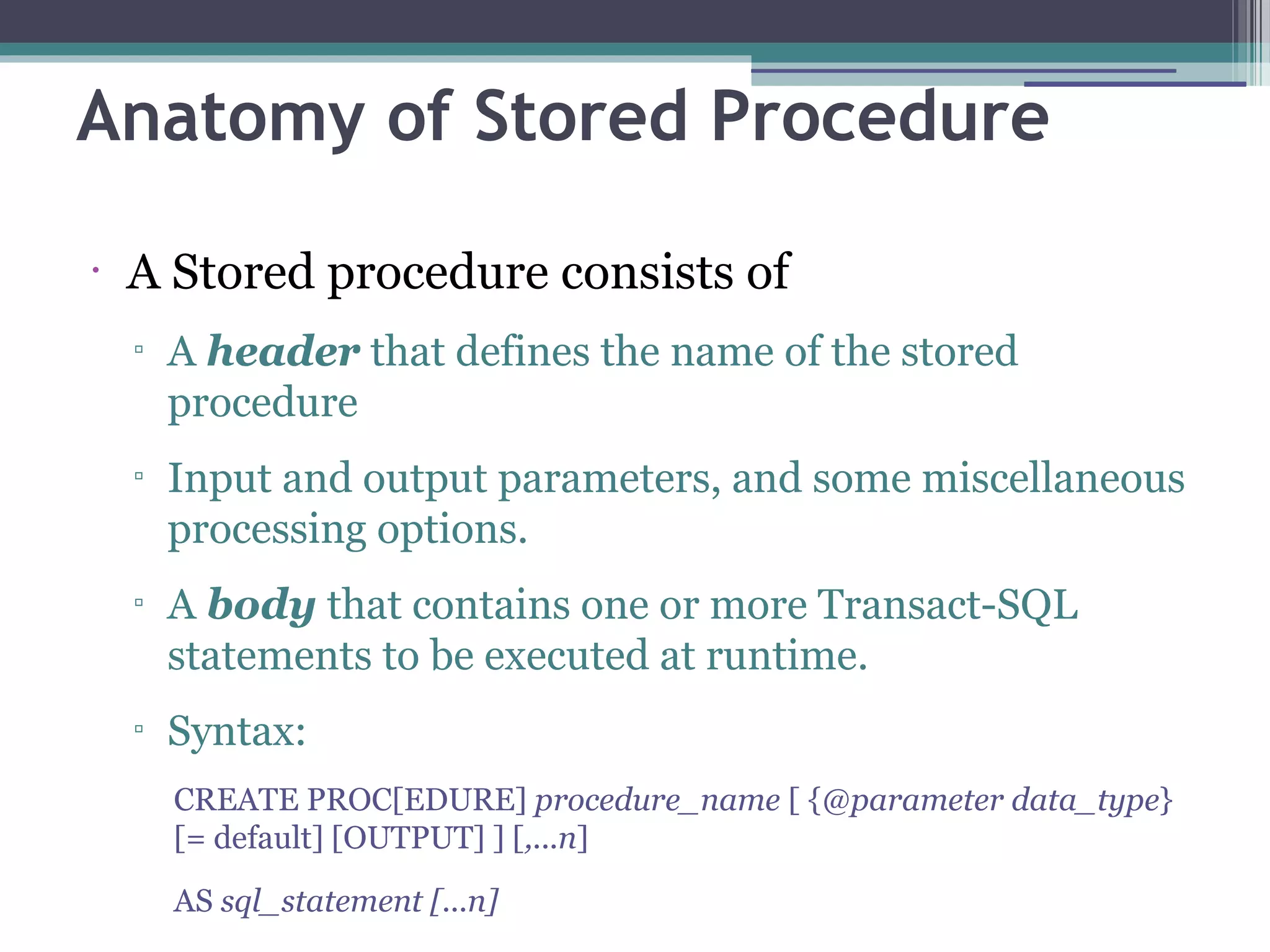 Anatomy of Stored Procedure

• A Stored procedure consists of

▫ A header that defines the name of the stored procedure

▫ Input and output parameters, and some miscellaneous processing options.

▫ A body that contains one or more Transact-SQL statements to be executed at runtime.

▫ Syntax:

CREATE PROC[EDURE] procedure_name [ {@parameter data_type} [= default] [OUTPUT] ] [,...n]

AS sql_statement [...n]